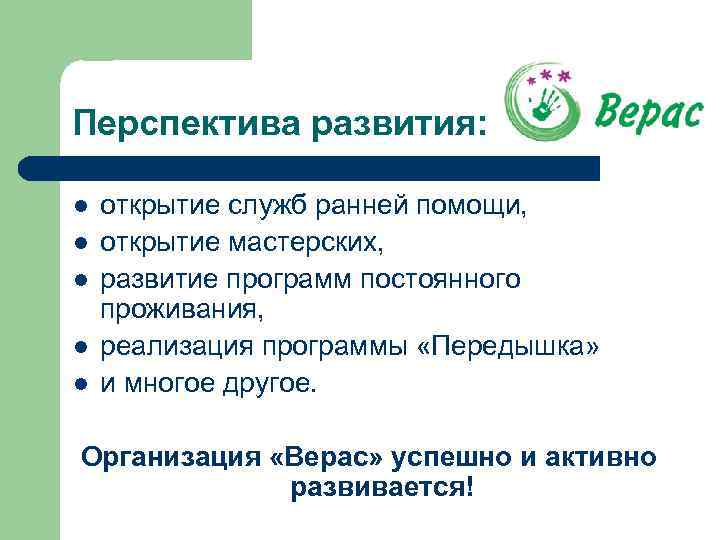 Перспектива развития:

Верас

- открытие служб ранней помощи,
- открытие мастерских,
- развитие программ постоянного проживания,
- реализация программы «Передышка»
- и многое другое.

Организация «Верас» успешно и активно развивается!